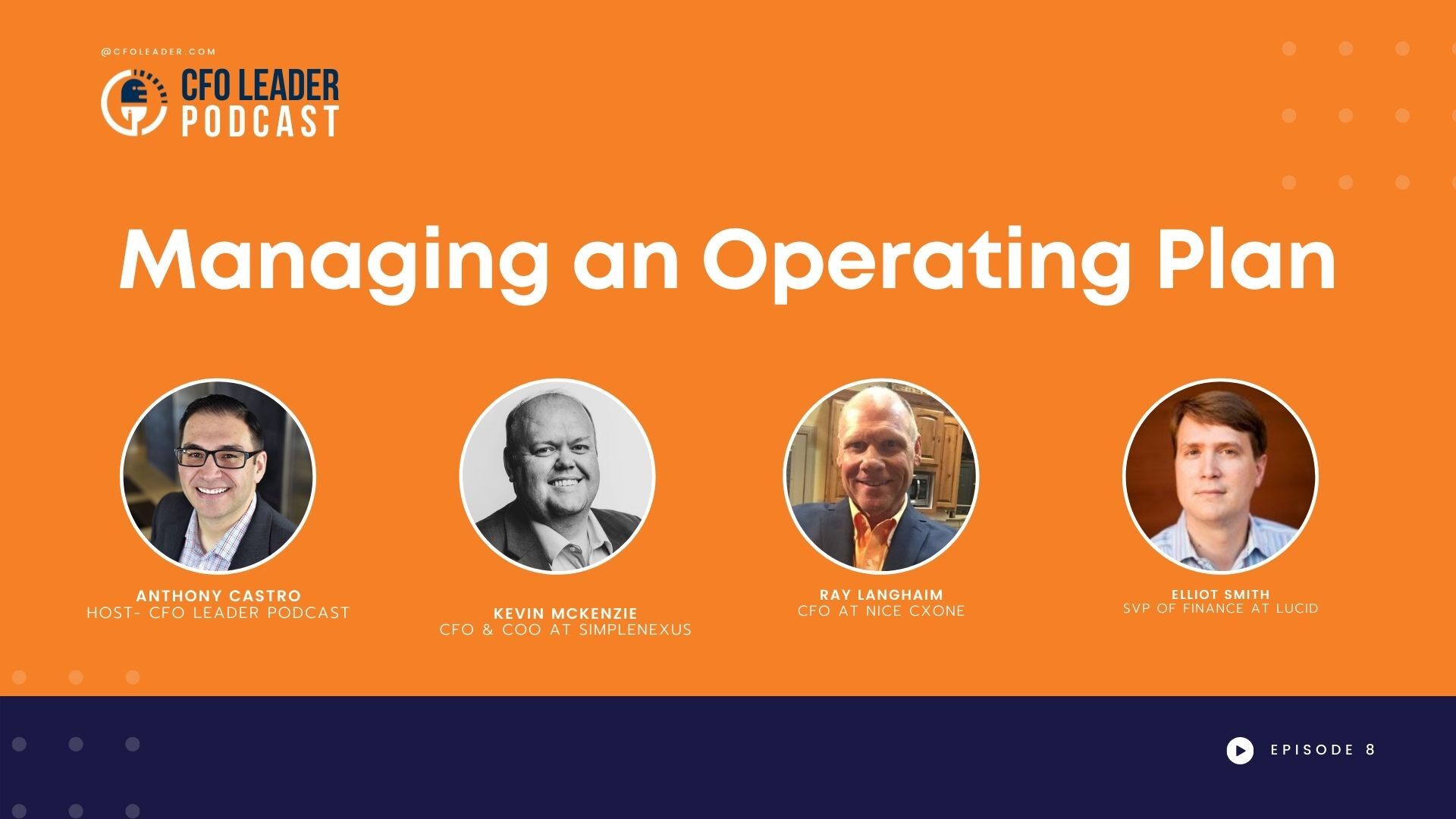 @CFOLEADER.COM

CFO LEADER PODCAST

Managing an Operating Plan

ANTHONY CASTRO
HOST- CFO LEADER PODCAST

KEVIN MCKENZIE
CFO & COO AT SIMPLENEXUS

RAY LANGHAIM
CFO AT NICE CXONE

ELLIOT SMITH
SVP OF FINANCE AT LUCID

EPISODE 8